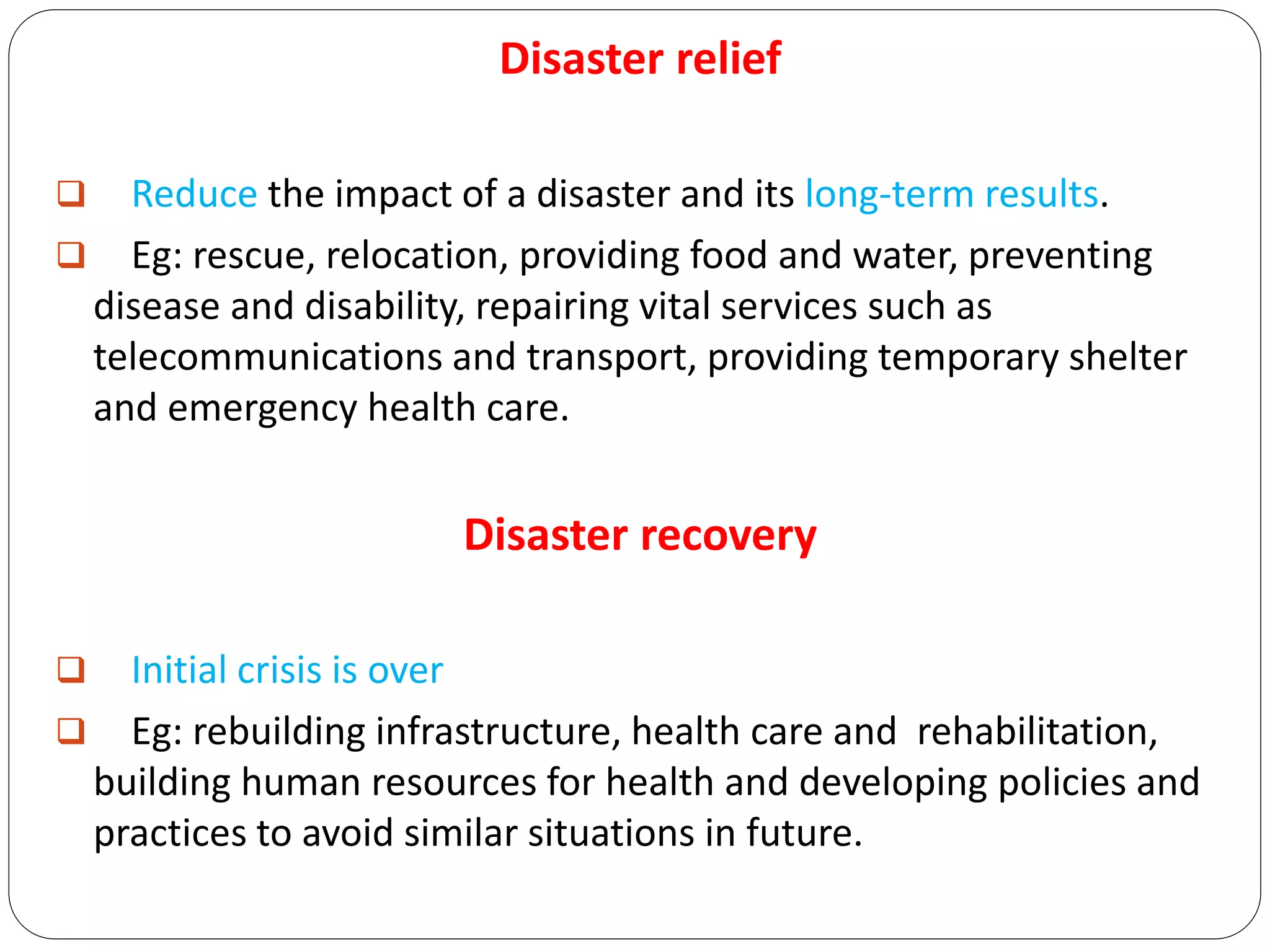 Disaster relief

❑ Reduce the impact of a disaster and its long-term results.

❑ Eg: rescue, relocation, providing food and water, preventing disease and disability, repairing vital services such as telecommunications and transport, providing temporary shelter and emergency health care.

Disaster recovery

❑ Initial crisis is over

❑ Eg: rebuilding infrastructure, health care and rehabilitation, building human resources for health and developing policies and practices to avoid similar situations in future.